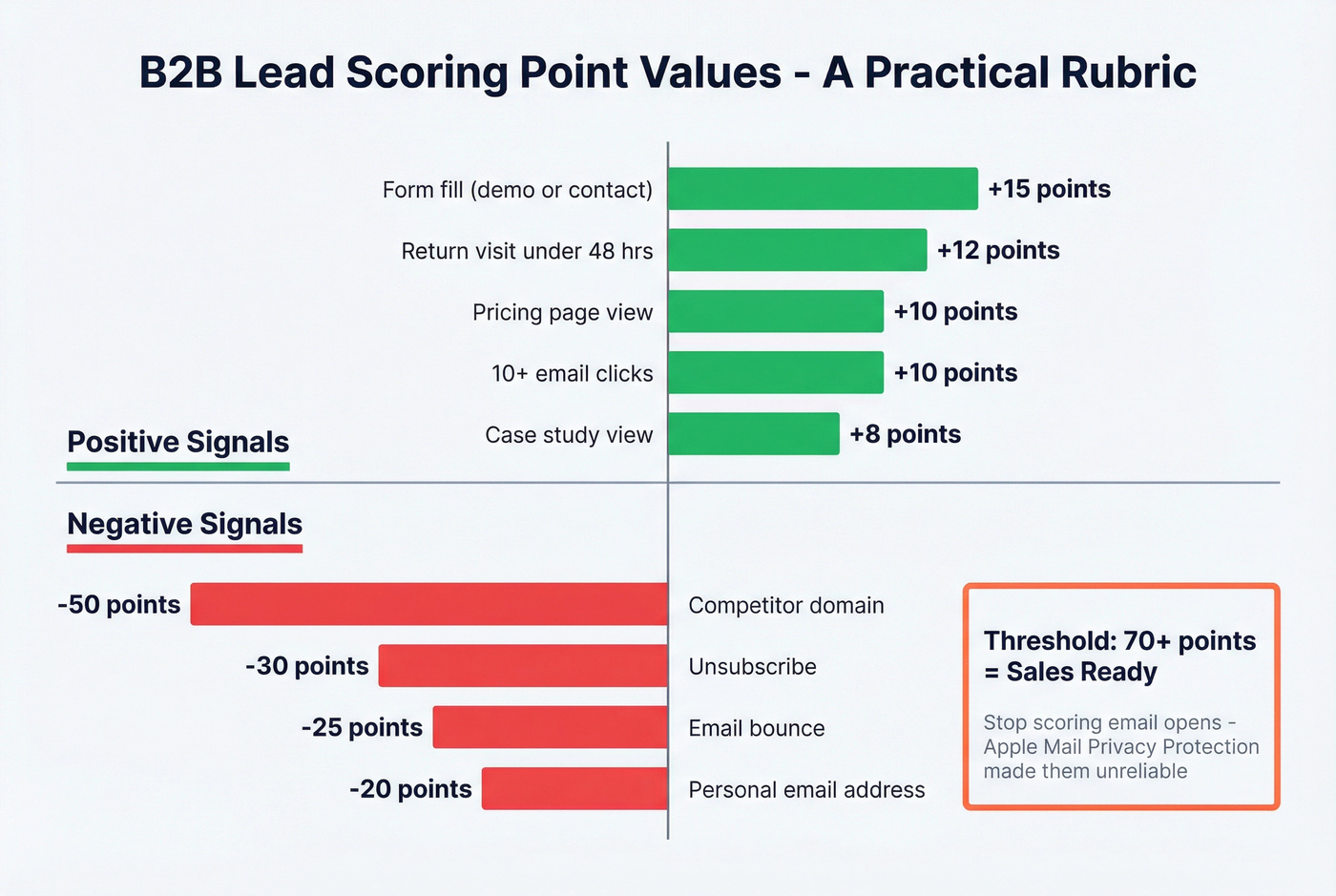 B2B Lead Scoring Point Values - A Practical Rubric

Form fill (demo or contact) +15 points
Return visit under 48 hrs +12 points
Pricing page view +10 points
10+ email clicks +10 points
Case study view +8 points

Positive Signals

Negative Signals

-50 points Competitor domain
-30 points Unsubscribe
-25 points Email bounce
-20 points Personal email address

Threshold: 70+ points = Sales Ready

Stop scoring email opens - Apple Mail Privacy Protection made them unreliable